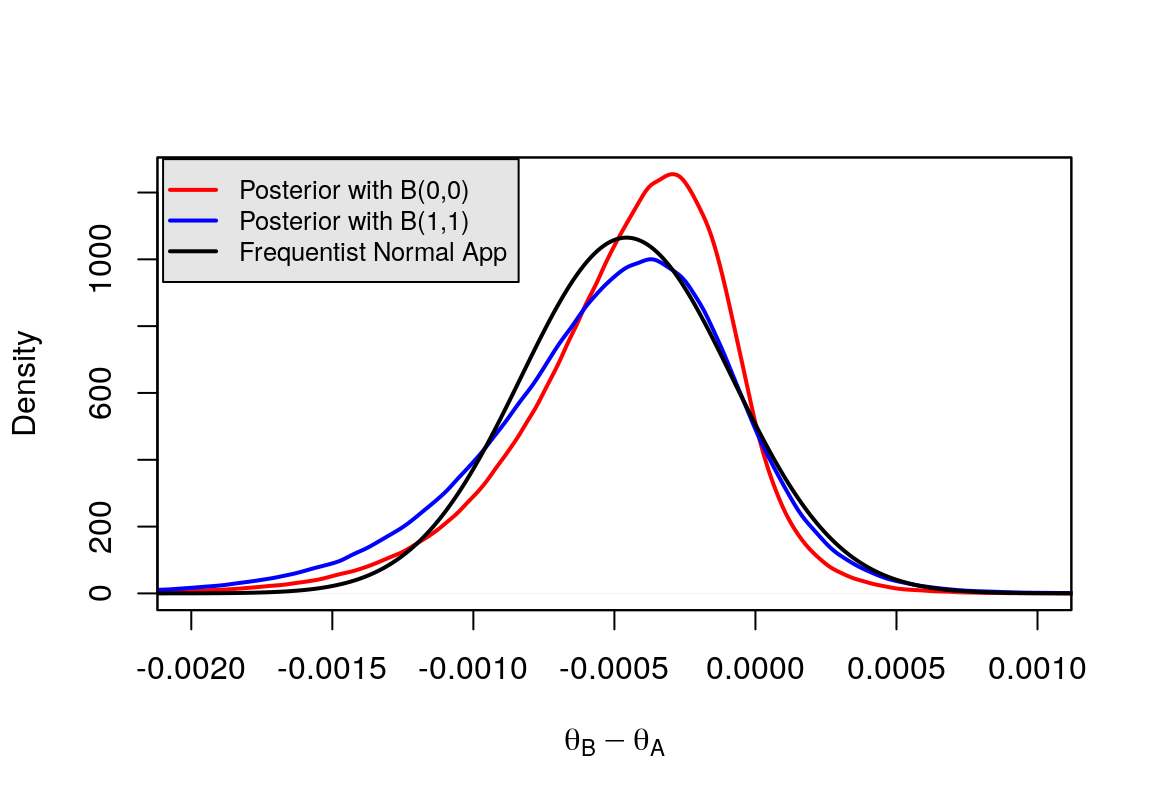 Posterior with B(0,0)
Posterior with B(1,1)
Frequentist Normal App

Density

0
200
600
1000

-0.0020
-0.0015
-0.0010
-0.0005
0.0000
0.0005
0.0010

$\theta_B - \theta_A$